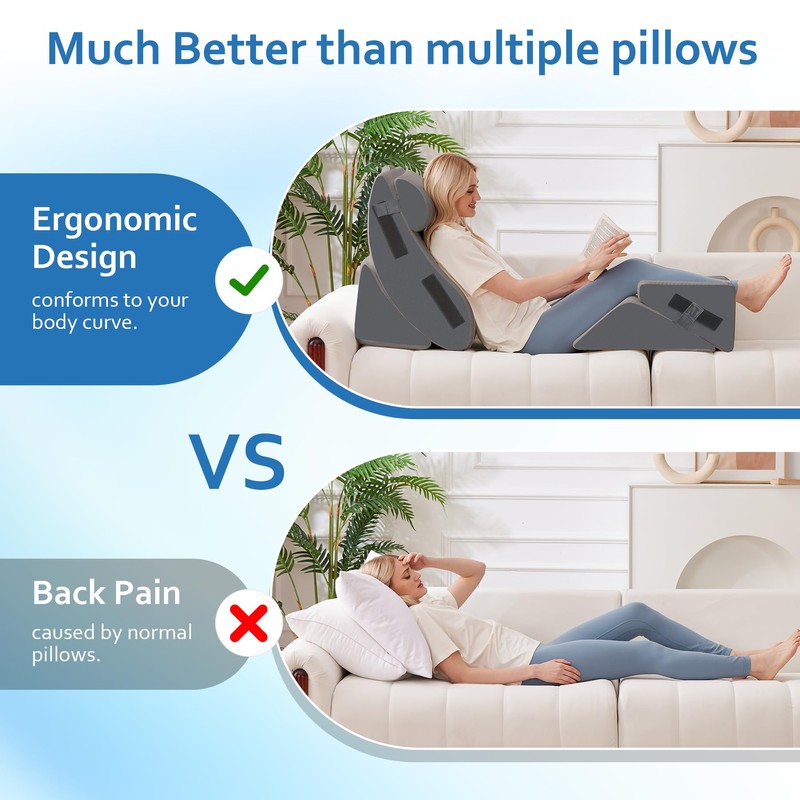 Much Better than multiple pillows

Ergonomic Design

conforms to your body curve.

VS

Back Pain

caused by normal pillows.